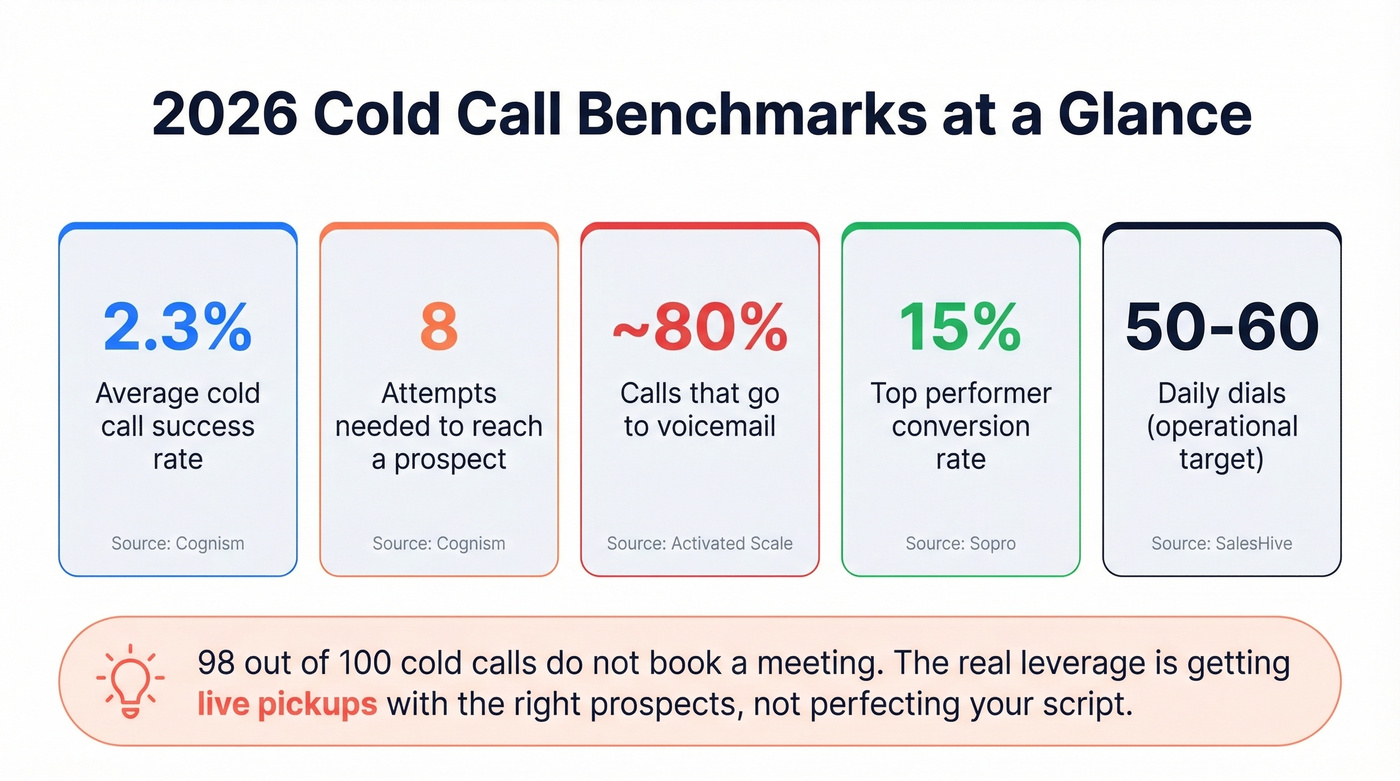 2026 Cold Call Benchmarks at a Glance

2.3%
Average cold call success rate
Source: Cognism

8
Attempts needed to reach a prospect
Source: Cognism

~80%
Calls that go to voicemail
Source: Activated Scale

15%
Top performer conversion rate
Source: Sopro

50-60
Daily dials (operational target)
Source: SalesHive

98 out of 100 cold calls do not book a meeting. The real leverage is getting live pickups with the right prospects, not perfecting your script.